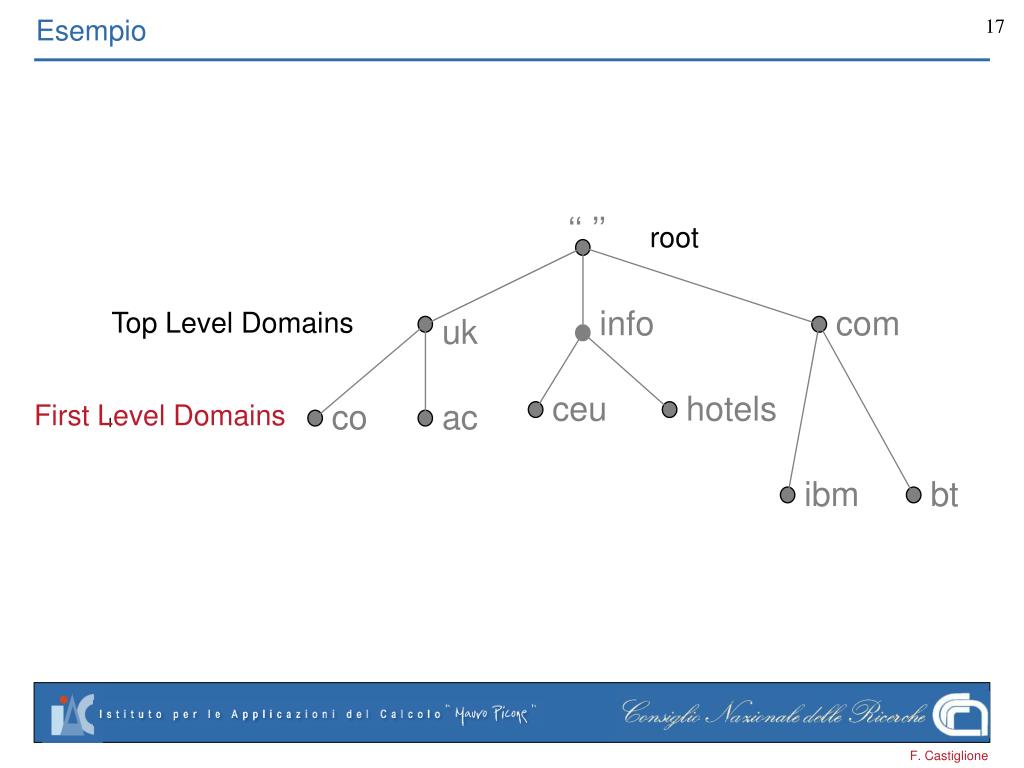 Esempio

17

“ ”

root

Top Level Domains

uk

info

com

First Level Domains

co

ac

ceu

hotels

ibm

bt

IAC Istituto per le Applicazioni del Calcolo "Mauro Picone"

Consiglio Nazionale delle Ricerche

F. Castiglione